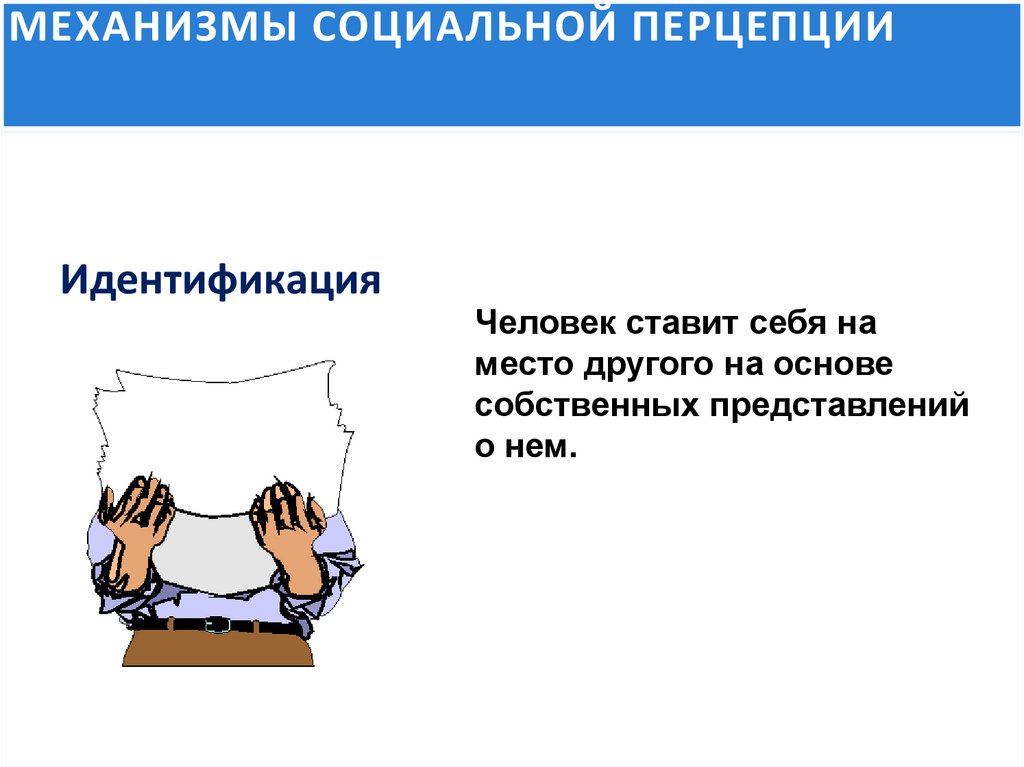 МЕХАНИЗМЫ СОЦИАЛЬНОЙ ПЕРЦЕПЦИИ

Идентификация

Человек ставит себя на место другого на основе собственных представлений о нем.